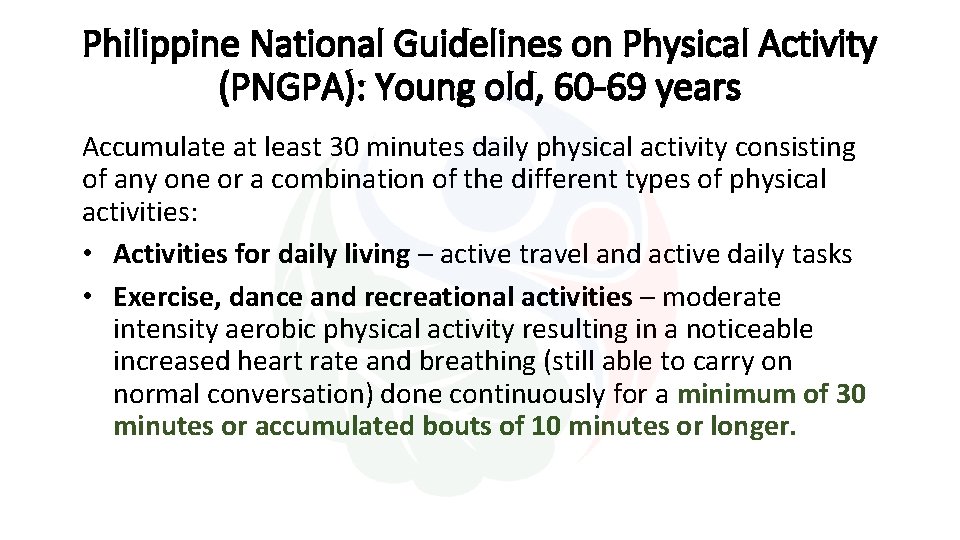 Philippine National Guidelines on Physical Activity (PNGPA): Young old, 60-69 years

Accumulate at least 30 minutes daily physical activity consisting of any one or a combination of the different types of physical activities:

• Activities for daily living – active travel and active daily tasks
• Exercise, dance and recreational activities – moderate intensity aerobic physical activity resulting in a noticeable increased heart rate and breathing (still able to carry on normal conversation) done continuously for a minimum of 30 minutes or accumulated bouts of 10 minutes or longer.